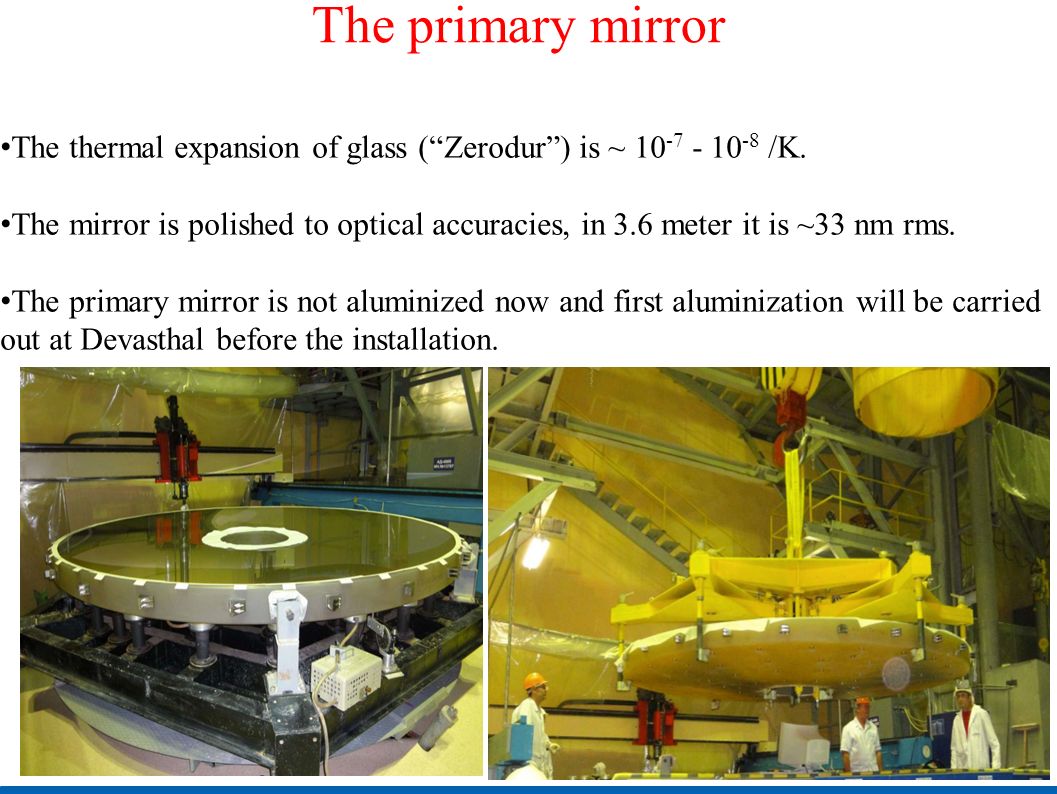 The primary mirror

•The thermal expansion of glass (“Zerodur”) is ~ $10^{-7}$ - $10^{-8}$ /K.

•The mirror is polished to optical accuracies, in 3.6 meter it is ~33 nm rms.

•The primary mirror is not aluminized now and first aluminization will be carried out at Devasthal before the installation.